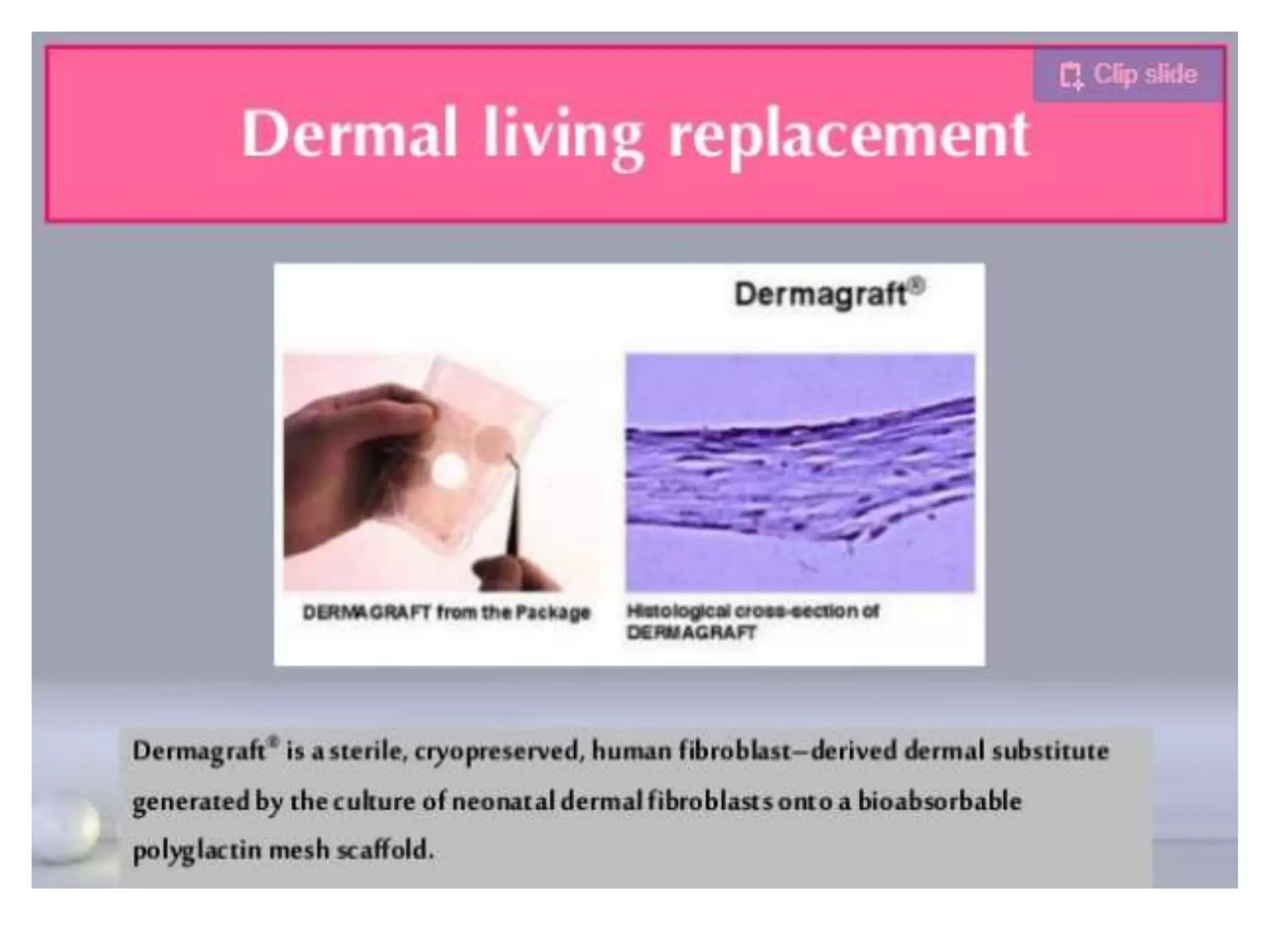 Clip slide

Dermal living replacement

Dermagraft®

DERMAGRAFT from the Package

Histological cross-section of DERMAGRAFT

Dermagraft® is a sterile, cryopreserved, human fibroblast–derived dermal substitute generated by the culture of neonatal dermal fibroblasts onto a bioabsorbable polyglactin mesh scaffold.